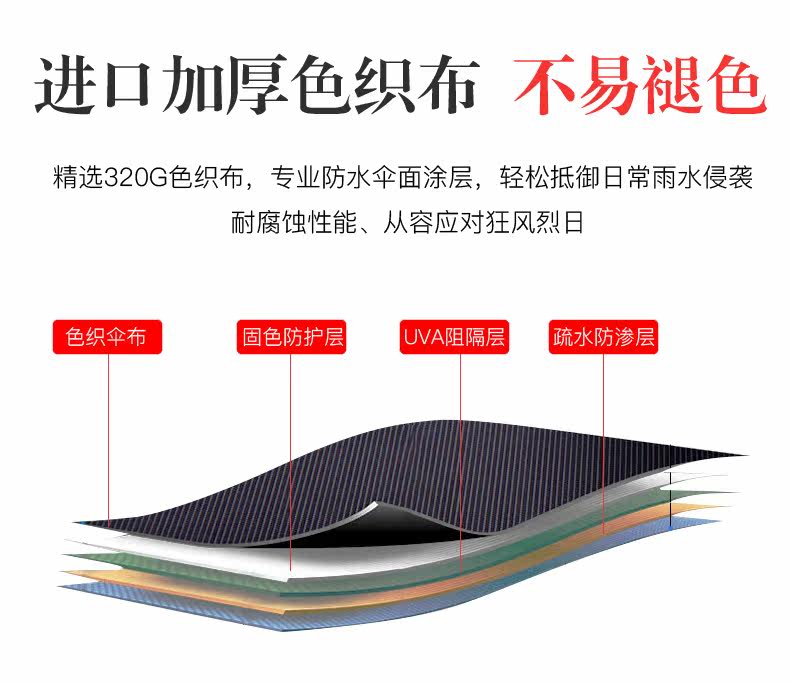 进口加厚色织布 不易褪色

精选320G色织布，专业防水伞面涂层，轻松抵御日常雨水侵袭
耐腐蚀性能、从容应对狂风烈日

色织伞布

固色防护层

UVA阻隔层

疏水防渗层